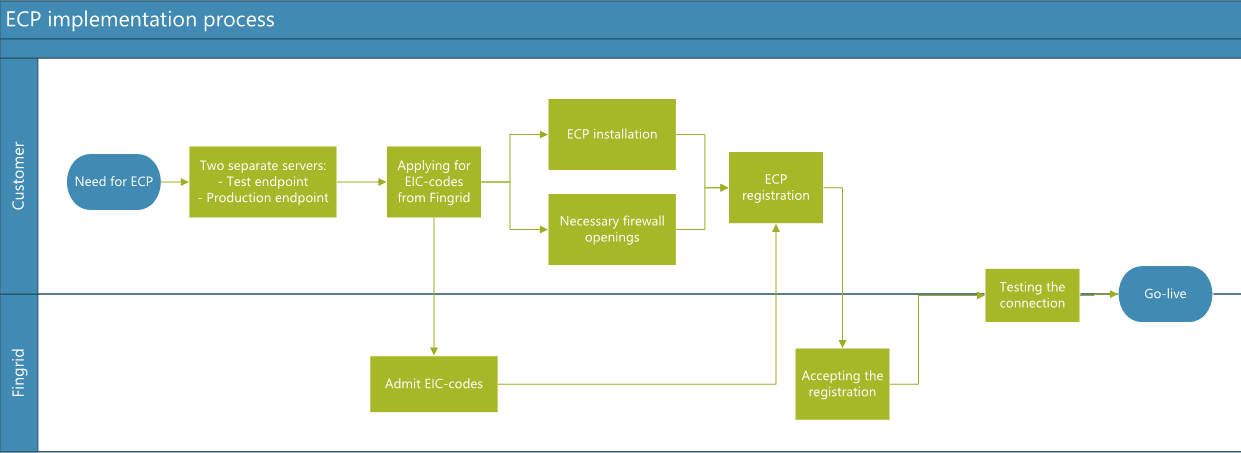 ECP implementation process

Customer

Need for ECP

Two separate servers:
- Test endpoint
- Production endpoint

Applying for EIC-codes from Fingrid

ECP installation

Necessary firewall openings

ECP registration

Testing the connection

Go-live

Fingrid

Admit EIC-codes

Accepting the registration